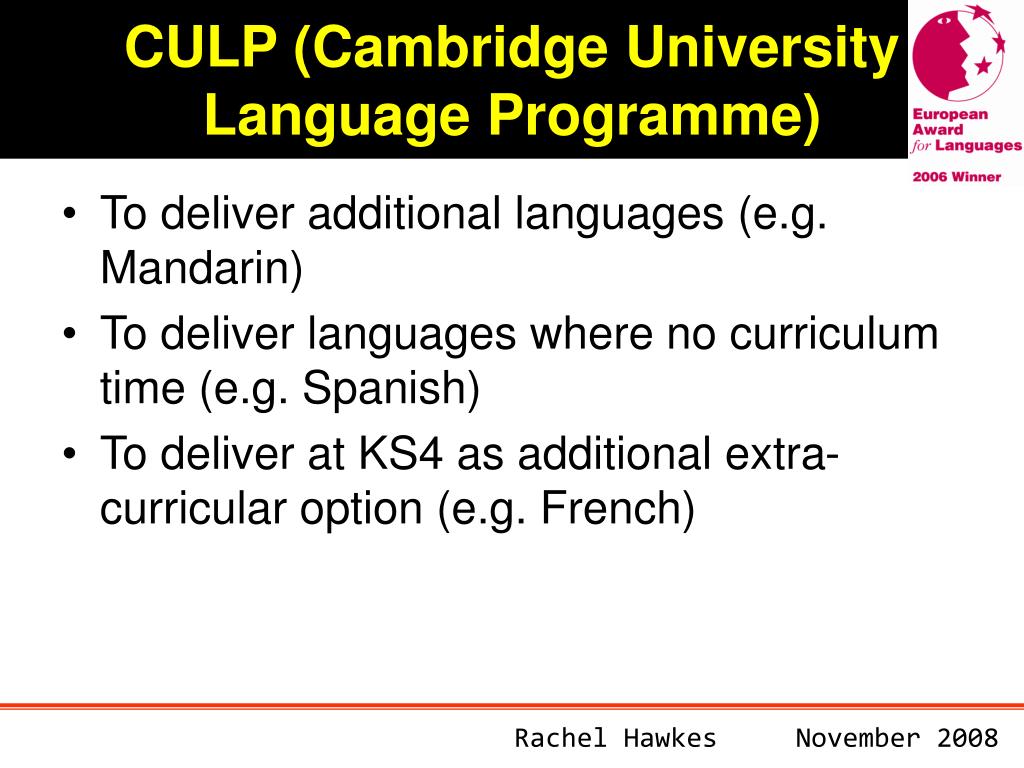 CULP (Cambridge University Language Programme)

European Award for Languages
2006 Winner

• To deliver additional languages (e.g. Mandarin)
• To deliver languages where no curriculum time (e.g. Spanish)
• To deliver at KS4 as additional extra-curricular option (e.g. French)

Rachel Hawkes November 2008